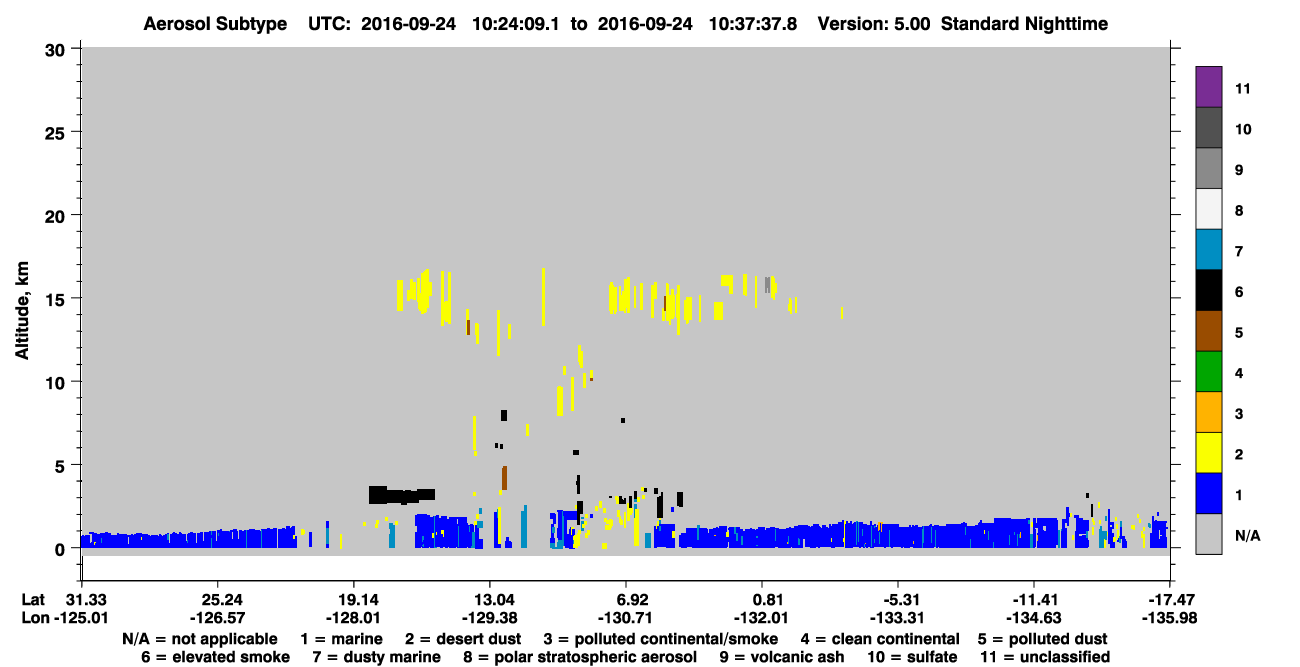 Aerosol Subtype UTC: 2016-09-24 10:24:09.1 to 2016-09-24 10:37:37.8 Version: 5.00 Standard Nighttime

Altitude, km

30
25
20
15
10
5
0

11
10
9
8
7
6
5
4
3
2
1
N/A

Lat 31.33 25.24 19.14 13.04 6.92 0.81 -5.31 -11.41 -17.47
Lon -125.01 -126.57 -128.01 -129.38 -130.71 -132.01 -133.31 -134.63 -135.98

N/A = not applicable 1 = marine 2 = desert dust 3 = polluted continental/smoke 4 = clean continental 5 = polluted dust
6 = elevated smoke 7 = dusty marine 8 = polar stratospheric aerosol 9 = volcanic ash 10 = sulfate 11 = unclassified